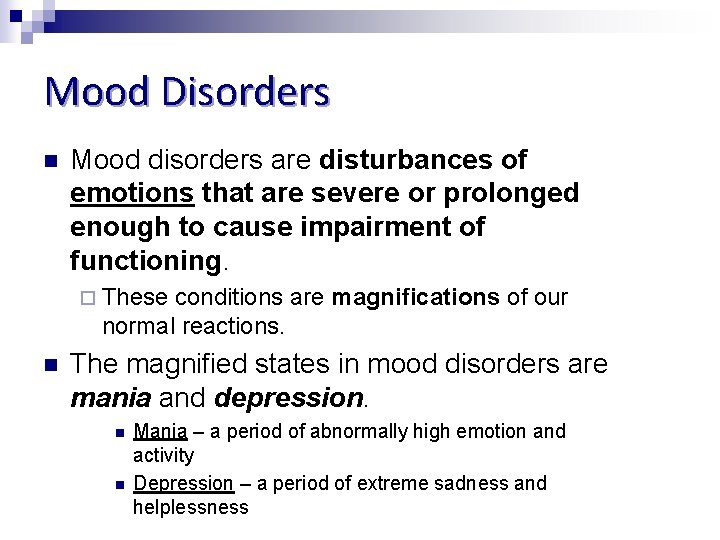 Mood Disorders

Mood disorders are disturbances of emotions that are severe or prolonged enough to cause impairment of functioning.

These conditions are magnifications of our normal reactions.

The magnified states in mood disorders are mania and depression.

Mania – a period of abnormally high emotion and activity

Depression – a period of extreme sadness and helplessness